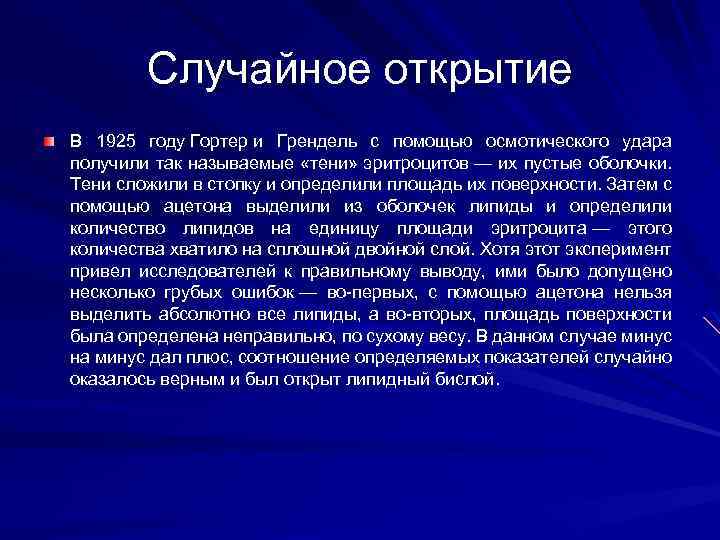 Случайное открытие

В 1925 году Гортер и Грендель с помощью осмотического удара получили так называемые «тени» эритроцитов — их пустые оболочки. Тени сложили в стопку и определили площадь их поверхности. Затем с помощью ацетона выделили из оболочек липиды и определили количество липидов на единицу площади эритроцита — этого количества хватило на сплошной двойной слой. Хотя этот эксперимент привел исследователей к правильному выводу, ими было допущено несколько грубых ошибок — во-первых, с помощью ацетона нельзя выделить абсолютно все липиды, а во-вторых, площадь поверхности была определена неправильно, по сухому весу. В данном случае минус на минус дал плюс, соотношение определяемых показателей случайно оказалось верным и был открыт липидный бислой.